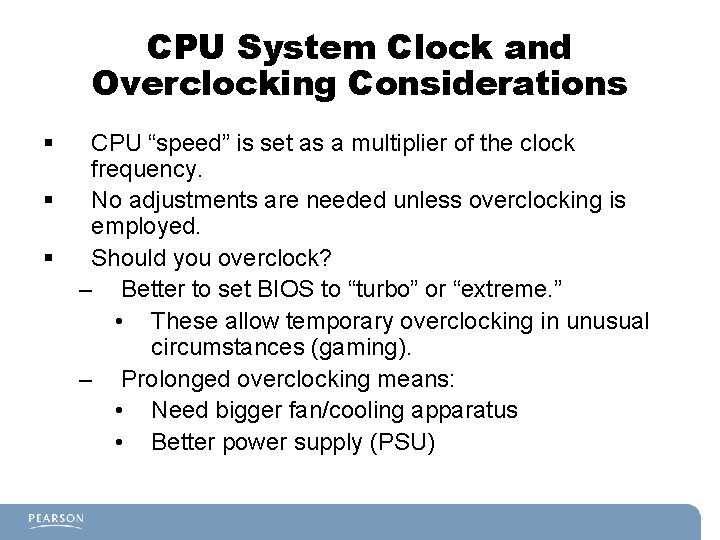 CPU System Clock and Overclocking Considerations

▪ CPU “speed” is set as a multiplier of the clock frequency.

▪ No adjustments are needed unless overclocking is employed.

▪ Should you overclock?

– Better to set BIOS to “turbo” or “extreme.”

• These allow temporary overclocking in unusual circumstances (gaming).

– Prolonged overclocking means:

• Need bigger fan/cooling apparatus

• Better power supply (PSU)

PEARSON